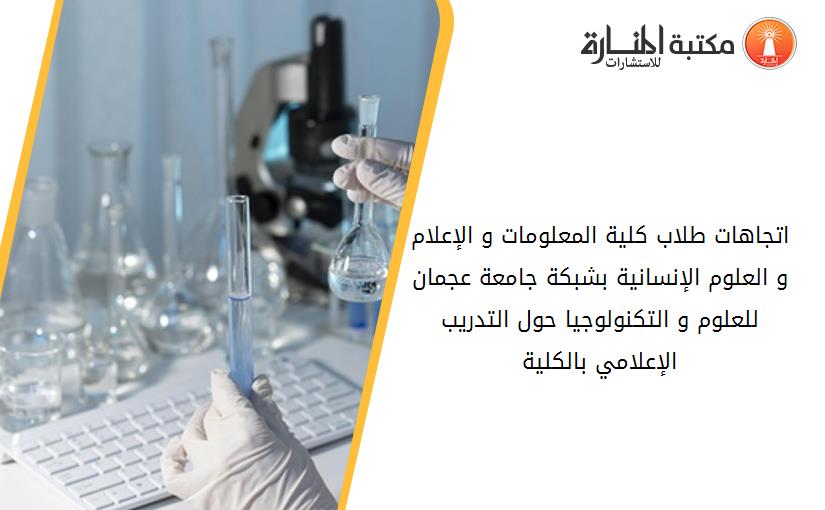 مكتبة المنارة للاستشارات

اتجاهات طلاب كلية المعلومات و الإعلام و العلوم الإنسانية بشبكة جامعة عجمان للعلوم و التكنولوجيا حول التدريب الإعلامي بالكلية